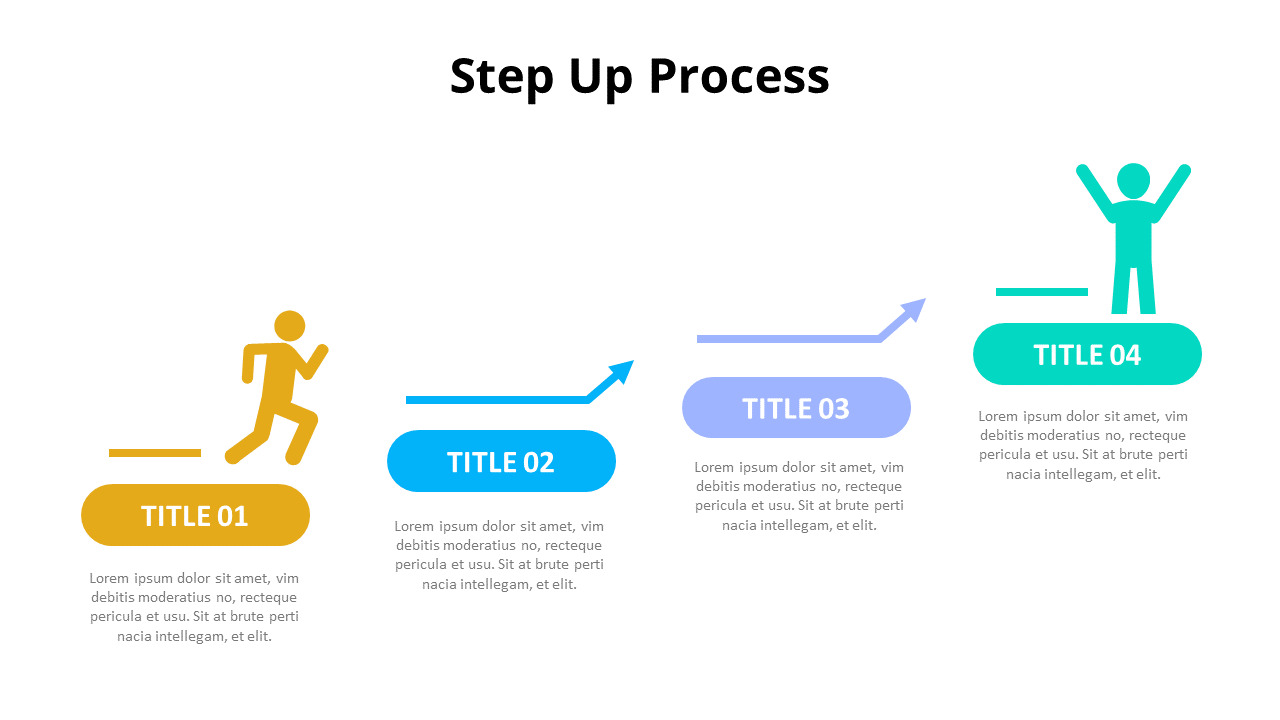 Step Up Process

TITLE 01

Lorem ipsum dolor sit amet, vim debitis moderatius no, recteque pericula et usu. Sit at brute perti nacia intellegam, et elit.

TITLE 02

Lorem ipsum dolor sit amet, vim debitis moderatius no, recteque pericula et usu. Sit at brute perti nacia intellegam, et elit.

TITLE 03

Lorem ipsum dolor sit amet, vim debitis moderatius no, recteque pericula et usu. Sit at brute perti nacia intellegam, et elit.

TITLE 04

Lorem ipsum dolor sit amet, vim debitis moderatius no, recteque pericula et usu. Sit at brute perti nacia intellegam, et elit.